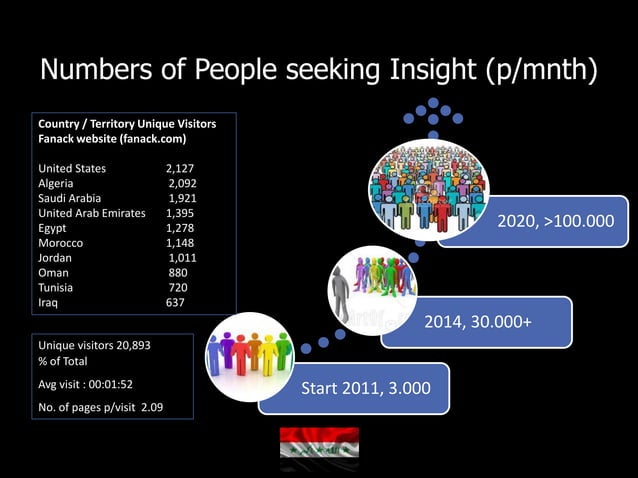 Numbers of People seeking Insight (p/mnth)

Country / Territory Unique Visitors
Fanack website (fanack.com)

| | |
|---|---|
| United States | 2,127 |
| Algeria | 2,092 |
| Saudi Arabia | 1,921 |
| United Arab Emirates | 1,395 |
| Egypt | 1,278 |
| Morocco | 1,148 |
| Jordan | 1,011 |
| Oman | 880 |
| Tunisia | 720 |
| Iraq | 637 |

Unique visitors 20,893
% of Total

Avg visit : 00:01:52

No. of pages p/visit 2.09

2020, >100.000

2014, 30.000+

Start 2011, 3.000